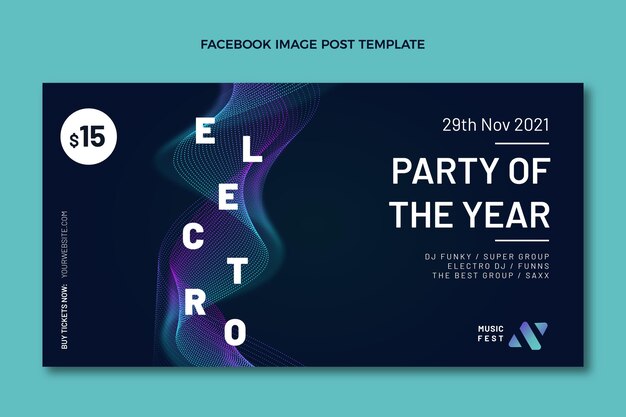 FACEBOOK IMAGE POST TEMPLATE

$15

BUY TICKETS NOW: YOURWEBSITE.COM

ELECTRO

29th Nov 2021

PARTY OF THE YEAR

DJ FUNKY / SUPER GROUP
ELECTRO DJ / FUNNS
THE BEST GROUP / SAXX

MUSIC FEST